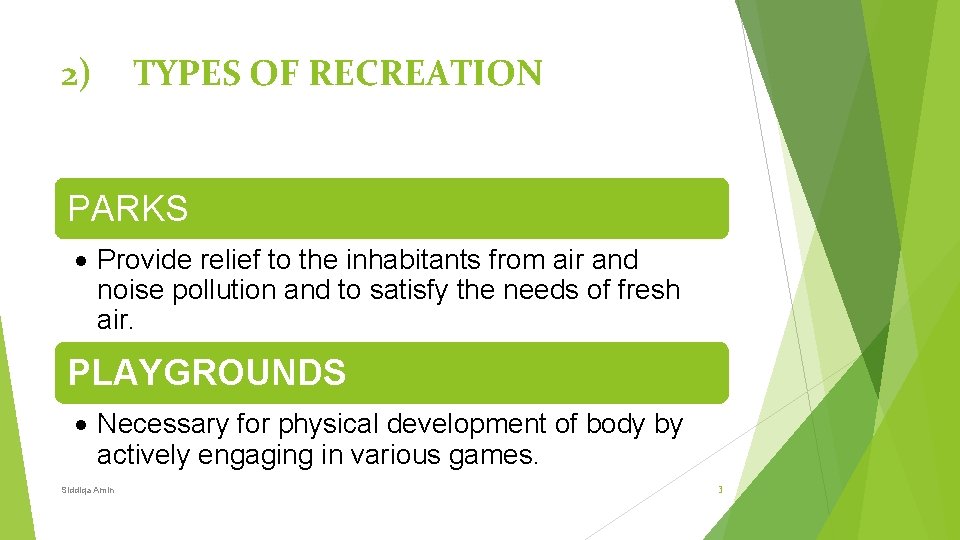 2) TYPES OF RECREATION

PARKS

• Provide relief to the inhabitants from air and noise pollution and to satisfy the needs of fresh air.

PLAYGROUNDS

• Necessary for physical development of body by actively engaging in various games.

Siddiqa Amin

3